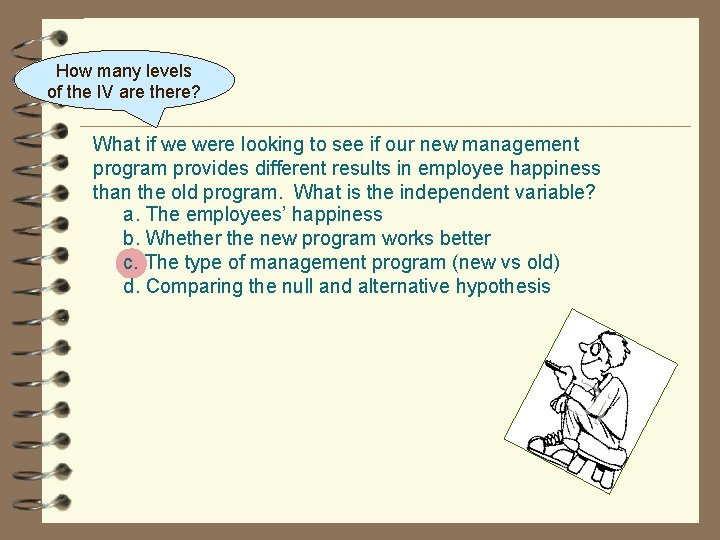 How many levels of the IV are there?

What if we were looking to see if our new management program provides different results in employee happiness than the old program. What is the independent variable?
a. The employees' happiness
b. Whether the new program works better
c. The type of management program (new vs old)
d. Comparing the null and alternative hypothesis